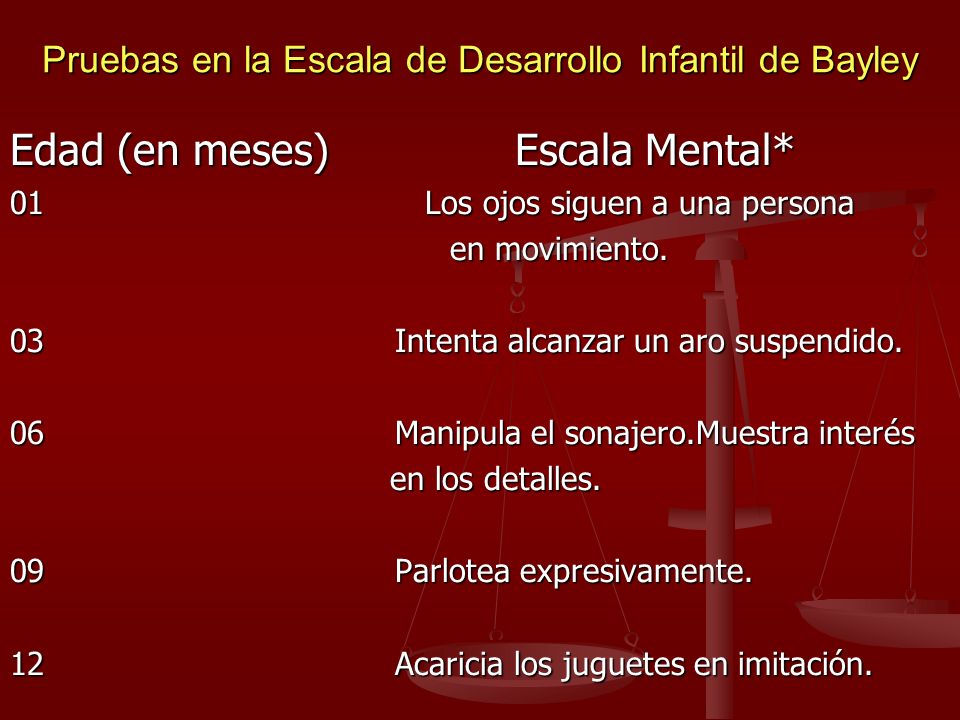 Pruebas en la Escala de Desarrollo Infantil de Bayley

| Edad (en meses) | Escala Mental* |
|---|---|
| 01 | Los ojos siguen a una persona en movimiento. |
| 03 | Intenta alcanzar un aro suspendido. |
| 06 | Manipula el sonajero.Muestra interés en los detalles. |
| 09 | Parlotea expresivamente. |
| 12 | Acaricia los juguetes en imitación. |